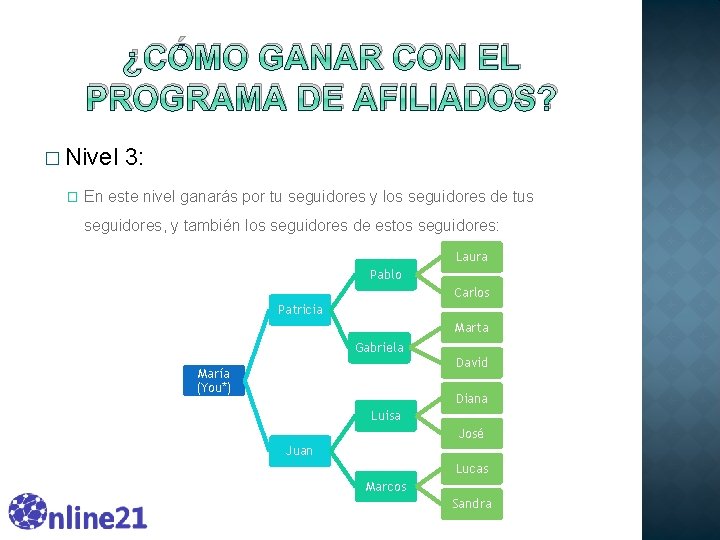 ¿CÓMO GANAR CON EL PROGRAMA DE AFILIADOS?

□ Nivel 3:

□ En este nivel ganarás por tu seguidores y los seguidores de tus seguidores, y también los seguidores de estos seguidores:

María (You*)

Patricia

Juan

Pablo

Gabriela

Luisa

Marcos

Laura

Carlos

Marta

David

Diana

José

Lucas

Sandra

Online21